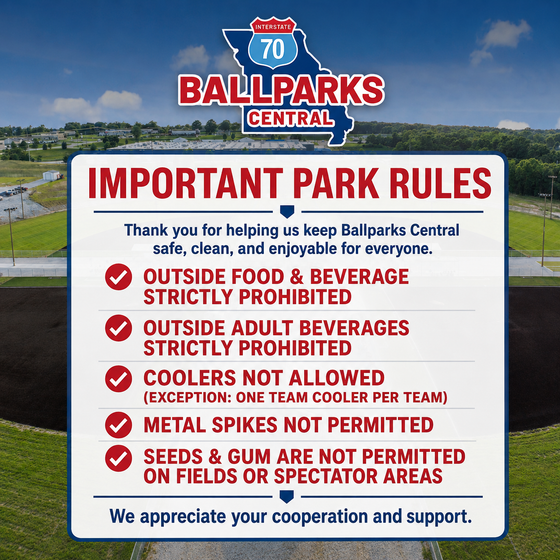 INTERSTATE
70
BALLPARKS
CENTRAL

IMPORTANT PARK RULES

Thank you for helping us keep Ballparks Central safe, clean, and enjoyable for everyone.

OUTSIDE FOOD & BEVERAGE STRICTLY PROHIBITED

OUTSIDE ADULT BEVERAGES STRICTLY PROHIBITED

COOLERS NOT ALLOWED
(EXCEPTION: ONE TEAM COOLER PER TEAM)

METAL SPIKES NOT PERMITTED

SEEDS & GUM ARE NOT PERMITTED ON FIELDS OR SPECTATOR AREAS

We appreciate your cooperation and support.